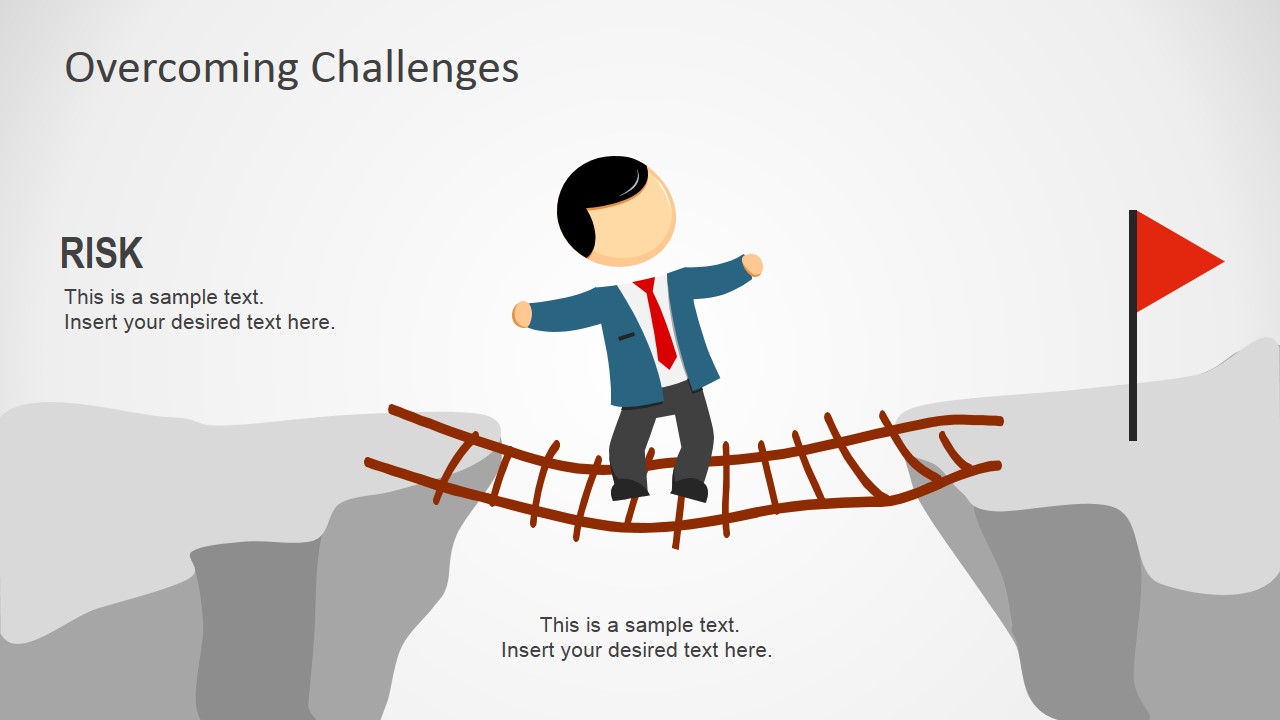 Overcoming Challenges

RISK

This is a sample text.
Insert your desired text here.

This is a sample text.
Insert your desired text here.